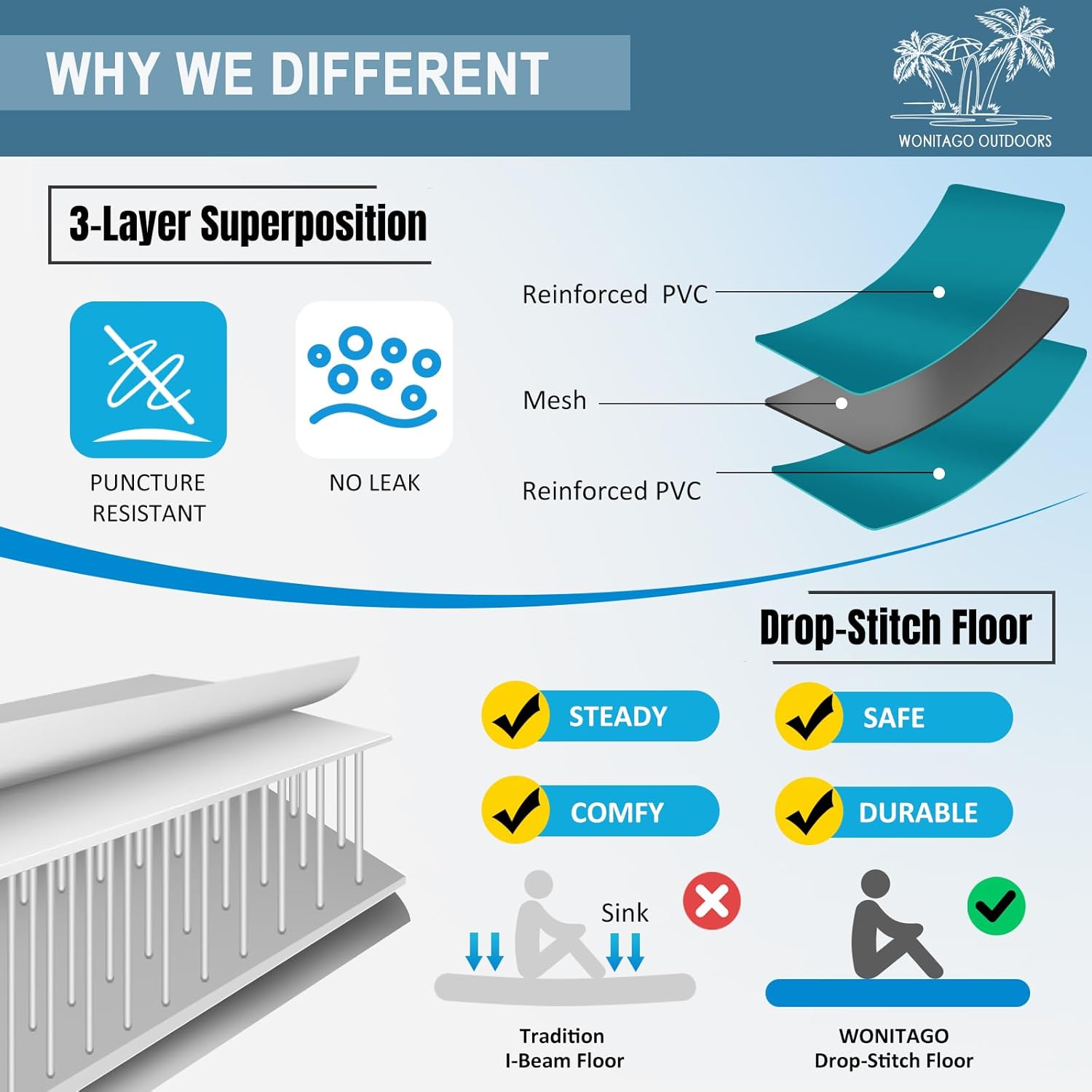 WHY WE DIFFERENT

WONITAGO OUTDOORS

3-Layer Superposition

PUNCTURE RESISTANT

NO LEAK

Reinforced PVC

Mesh

Reinforced PVC

Drop-Stitch Floor

STEADY

SAFE

COMFY

DURABLE

Sink

Tradition I-Beam Floor

WONITAGO Drop-Stitch Floor